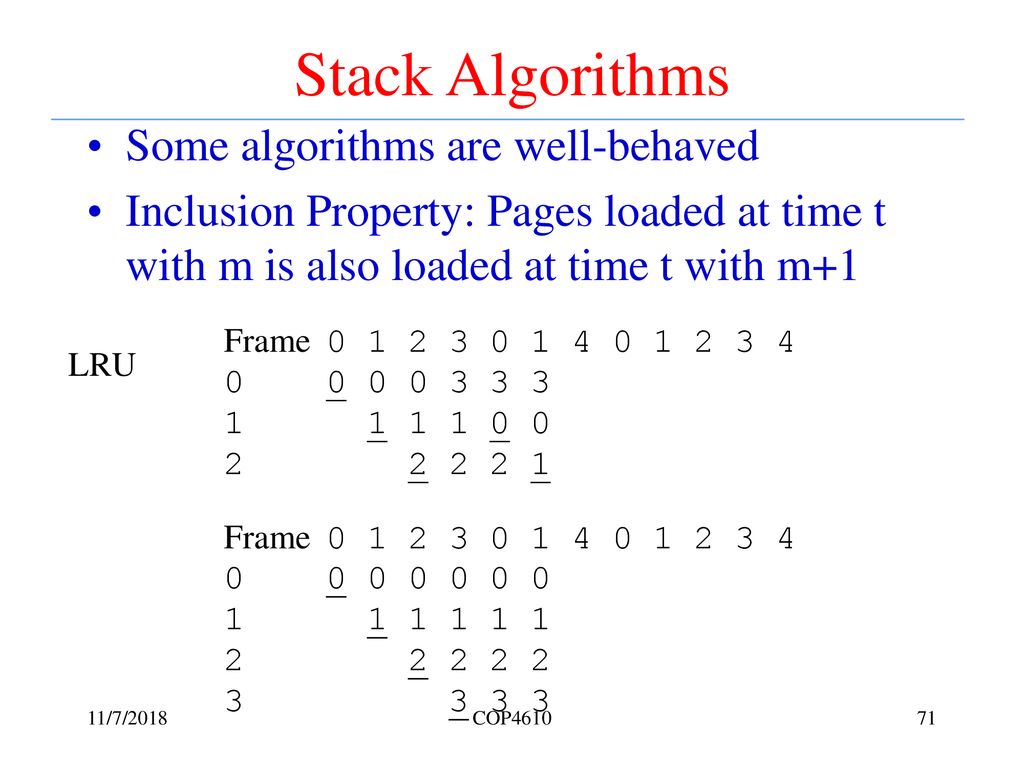 Stack Algorithms

• Some algorithms are well-behaved

• Inclusion Property: Pages loaded at time t with m is also loaded at time t with m+1

LRU

Frame 0 1 2 3 0 1 4 0 1 2 3 4
0 0 0 0 3 3 3
1 1 1 1 0 0
2 2 2 2 1

Frame 0 1 2 3 0 1 4 0 1 2 3 4
0 0 0 0 0 0 0
1 1 1 1 1 1
2 2 2 2 2
3 3 3 3

11/7/2018

COP4610

71